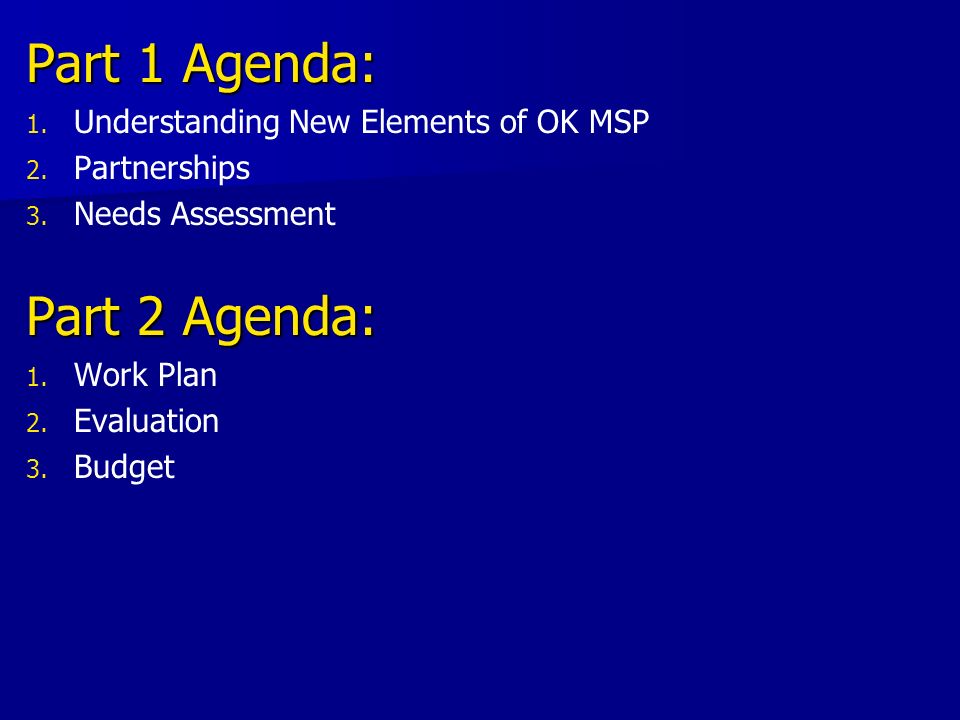 Part 1 Agenda:

1. Understanding New Elements of OK MSP
2. Partnerships
3. Needs Assessment

Part 2 Agenda:

1. Work Plan
2. Evaluation
3. Budget